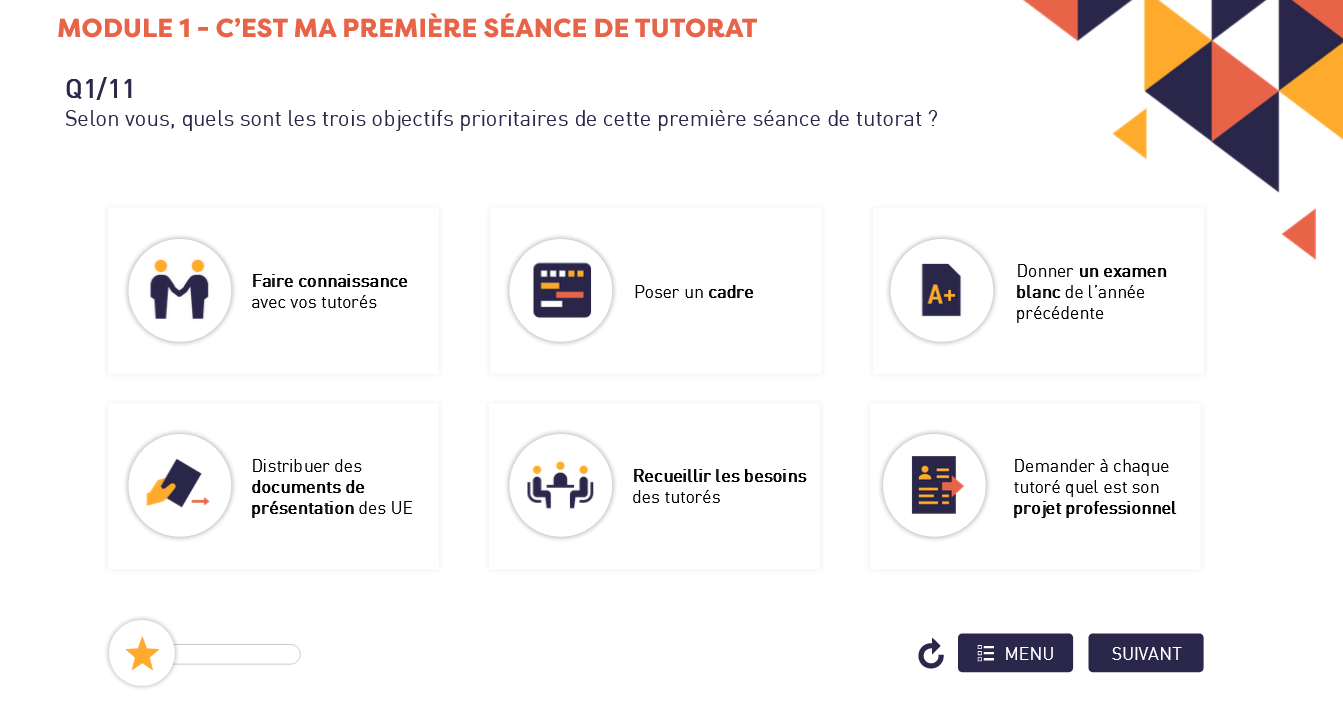 MODULE 1 - C'EST MA PREMIÈRE SÉANCE DE TUTORAT

Q1/11
Selon vous, quels sont les trois objectifs prioritaires de cette première séance de tutorat ?

Faire connaissance avec vos tutorés

Poser un cadre

A+

Donner un examen blanc de l'année précédente

Distribuer des documents de présentation des UE

Recueillir les besoins des tutorés

Demander à chaque tutoré quel est son projet professionnel

MENU

SUIVANT